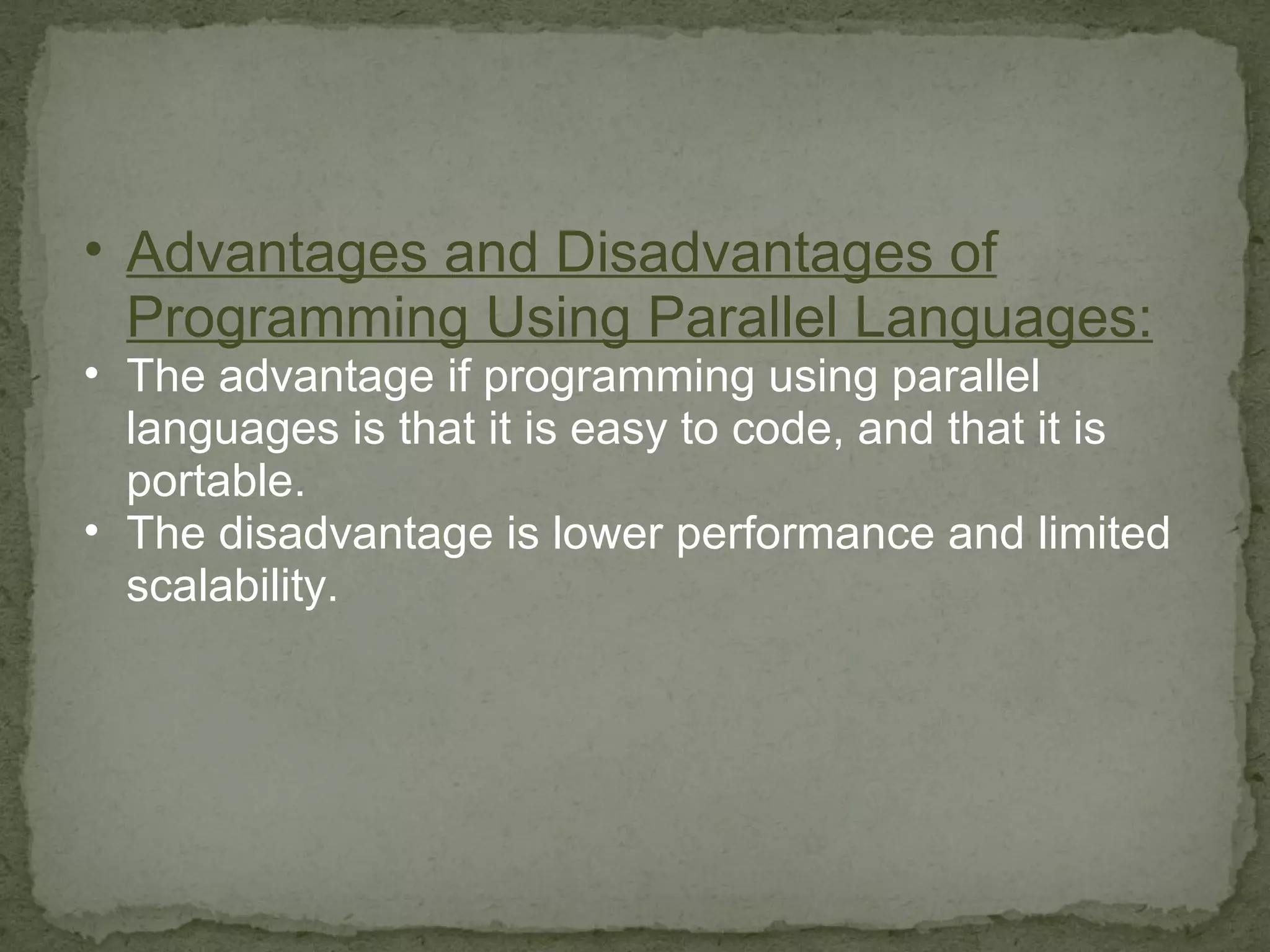 • Advantages and Disadvantages of Programming Using Parallel Languages:
• The advantage if programming using parallel languages is that it is easy to code, and that it is portable.
• The disadvantage is lower performance and limited scalability.